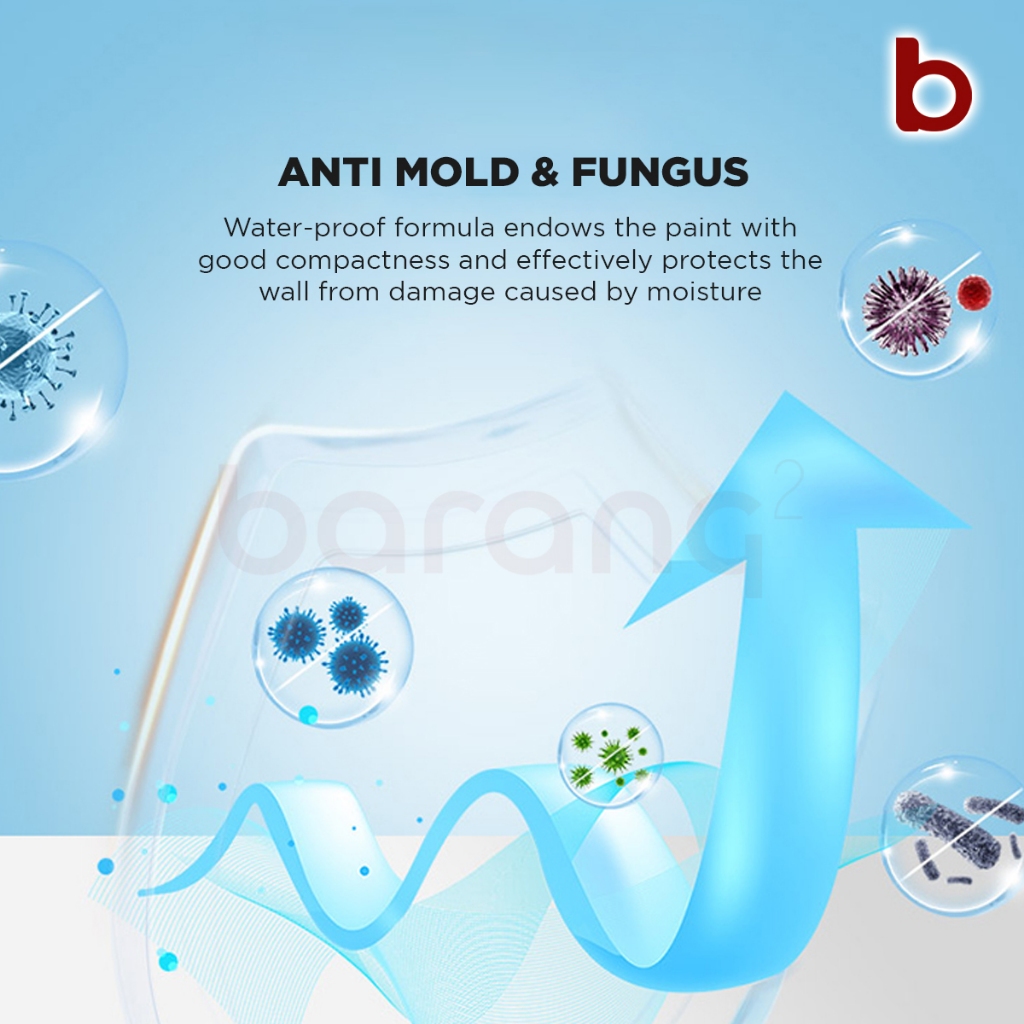 b

ANTI MOLD & FUNGUS

Water-proof formula endows the paint with good compactness and effectively protects the wall from damage caused by moisture

barang$^2$